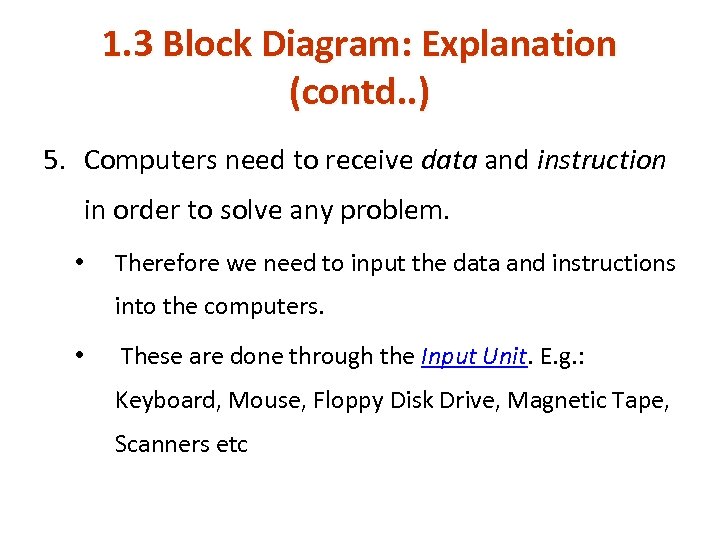 1.3 Block Diagram: Explanation (contd..)

5. Computers need to receive data and instruction in order to solve any problem.

• Therefore we need to input the data and instructions into the computers.

• These are done through the Input Unit. E.g.: Keyboard, Mouse, Floppy Disk Drive, Magnetic Tape, Scanners etc